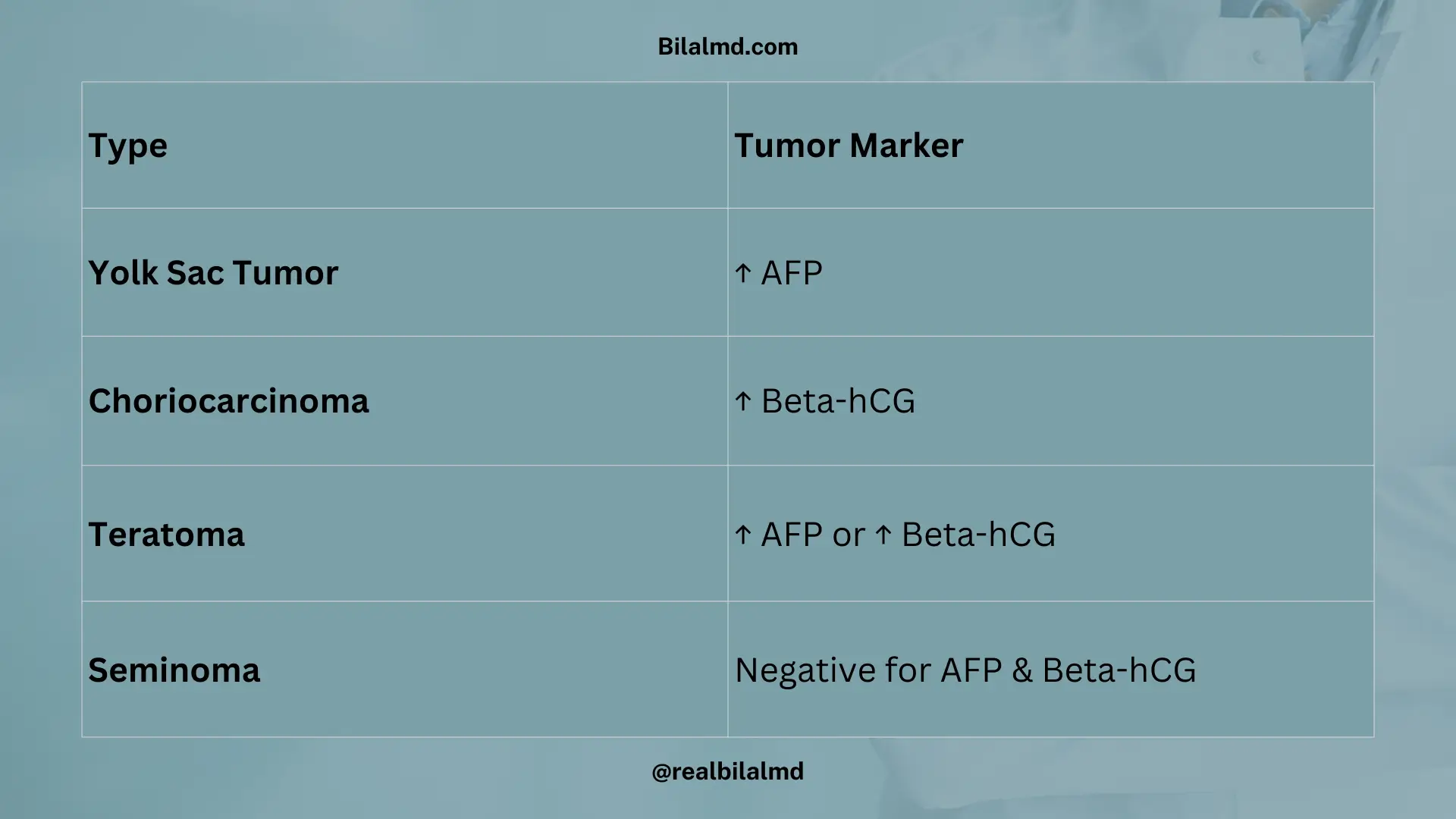 Bilalmd.com

| Type | Tumor Marker |
|---|---|
| Yolk Sac Tumor | ↑ AFP |
| Choriocarcinoma | ↑ Beta-hCG |
| Teratoma | ↑ AFP or ↑ Beta-hCG |
| Seminoma | Negative for AFP & Beta-hCG |

@realbilalmd